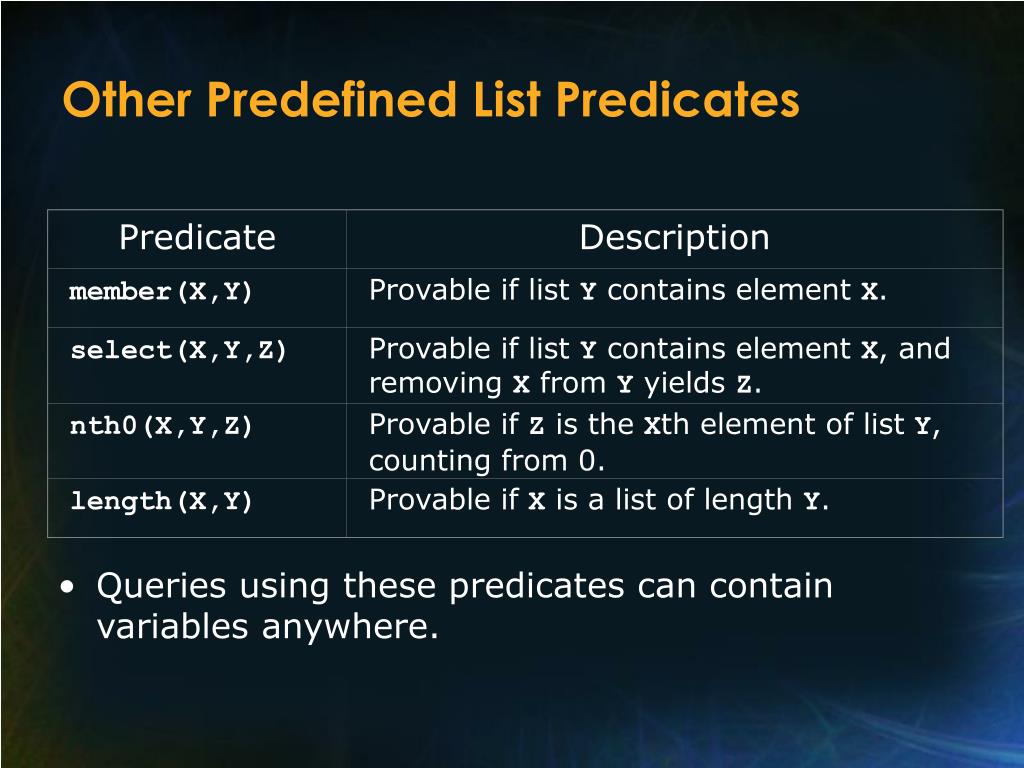 Other Predefined List Predicates

| Predicate | Description |
|---|---|
| member(X,Y) | Provable if list Y contains element X. |
| select(X,Y,Z) | Provable if list Y contains element X, and removing X from Y yields Z. |
| nth0(X,Y,Z) | Provable if Z is the Xth element of list Y, counting from 0. |
| length(X,Y) | Provable if X is a list of length Y. |

• Queries using these predicates can contain variables anywhere.